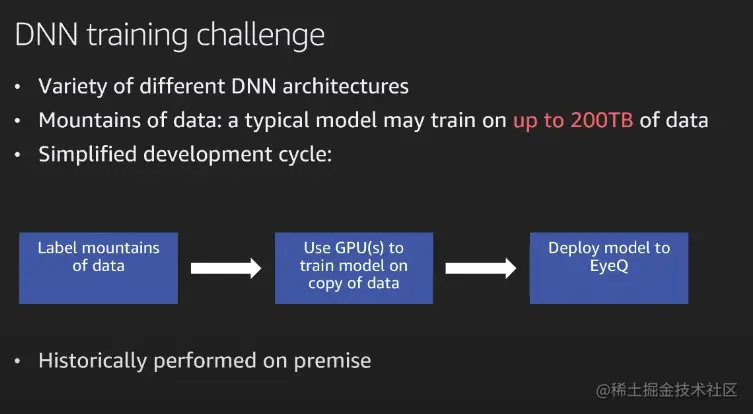 DNN training challenge

• Variety of different DNN architectures
• Mountains of data: a typical model may train on up to 200TB of data
• Simplified development cycle:

Label mountains of data

Use GPU(s) to train model on copy of data

Deploy model to EyeQ

• Historically performed on premise

@稀土掘金技术社区